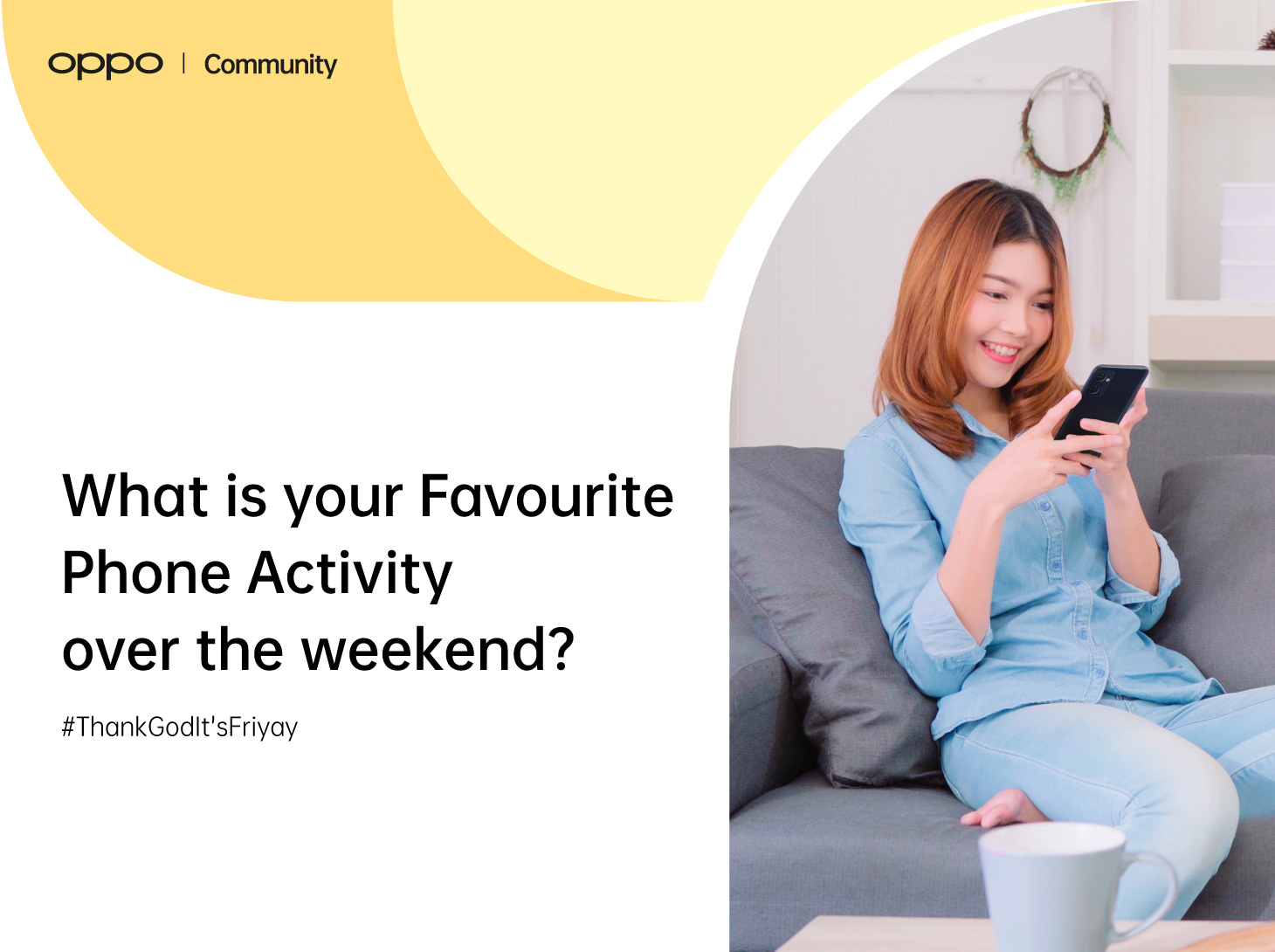 oppo | Community

What is your Favourite Phone Activity over the weekend?

#ThankGodIt'sFriyay